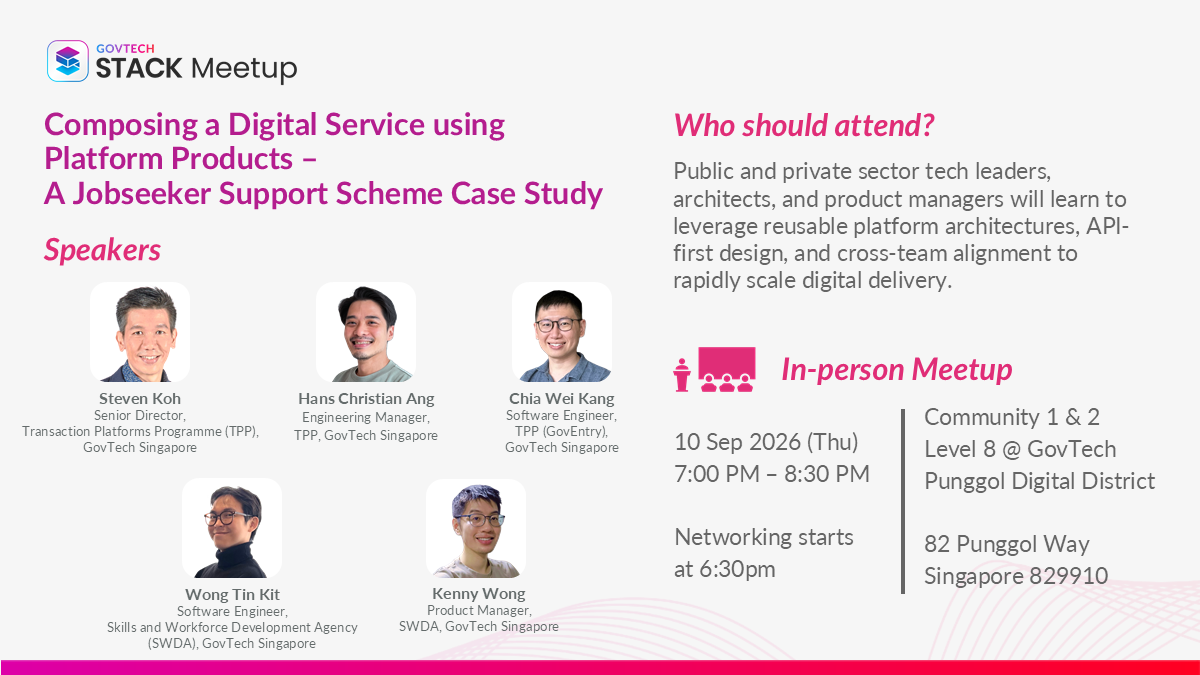 GOVTECH
STACK Meetup

Composing a Digital Service using Platform Products – A Jobseeker Support Scheme Case Study

Speakers

Steven Koh
Senior Director, Transaction Platforms Programme (TPP), GovTech Singapore

Hans Christian Ang
Engineering Manager, TPP, GovTech Singapore

Chia Wei Kang
Software Engineer, TPP (GovEntry), GovTech Singapore

Wong Tin Kit
Software Engineer, Skills and Workforce Development Agency (SWDA), GovTech Singapore

Kenny Wong
Product Manager, SWDA, GovTech Singapore

Who should attend?

Public and private sector tech leaders, architects, and product managers will learn to leverage reusable platform architectures, API-first design, and cross-team alignment to rapidly scale digital delivery.

In-person Meetup

10 Sep 2026 (Thu)
7:00 PM – 8:30 PM

Networking starts at 6:30pm

Community 1 & 2
Level 8 @ GovTech
Punggol Digital District

82 Punggol Way
Singapore 829910